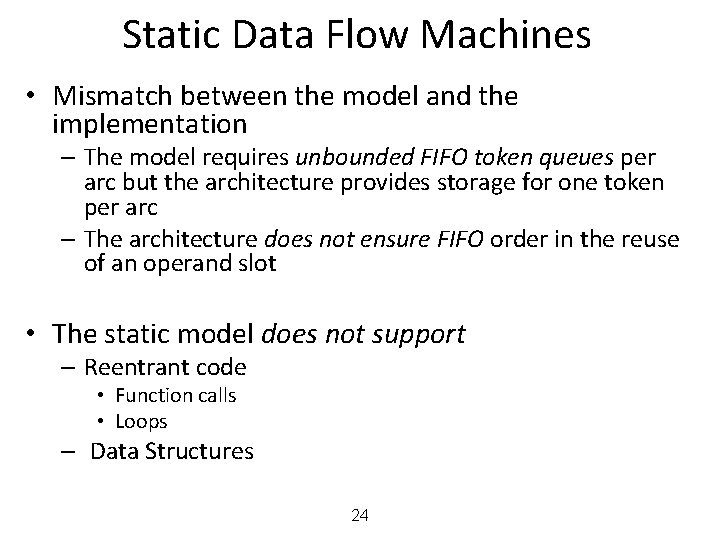 Static Data Flow Machines

• Mismatch between the model and the implementation
  – The model requires unbounded FIFO token queues per arc but the architecture provides storage for one token per arc
  – The architecture does not ensure FIFO order in the reuse of an operand slot

• The static model does not support
  – Reentrant code
    • Function calls
    • Loops
  – Data Structures

24